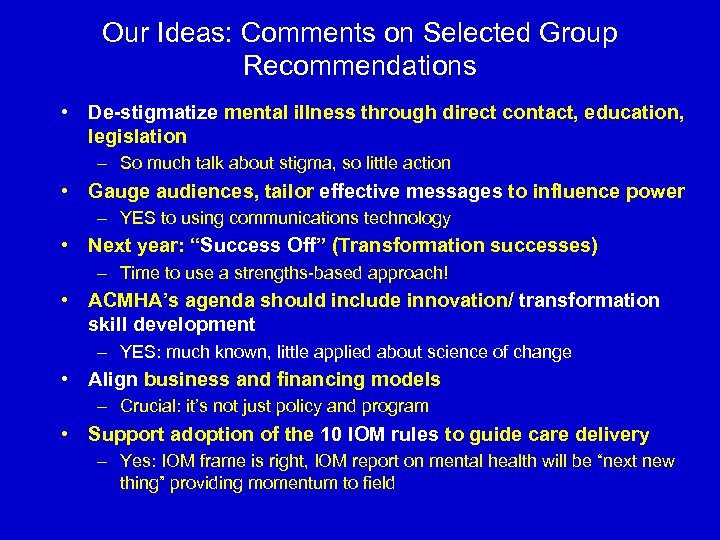 Our Ideas: Comments on Selected Group Recommendations

• De-stigmatize mental illness through direct contact, education, legislation
– So much talk about stigma, so little action
• Gauge audiences, tailor effective messages to influence power
– YES to using communications technology
• Next year: “Success Off” (Transformation successes)
– Time to use a strengths-based approach!
• ACMHA’s agenda should include innovation/ transformation skill development
– YES: much known, little applied about science of change
• Align business and financing models
– Crucial: it’s not just policy and program
• Support adoption of the 10 IOM rules to guide care delivery
– Yes: IOM frame is right, IOM report on mental health will be “next new thing” providing momentum to field